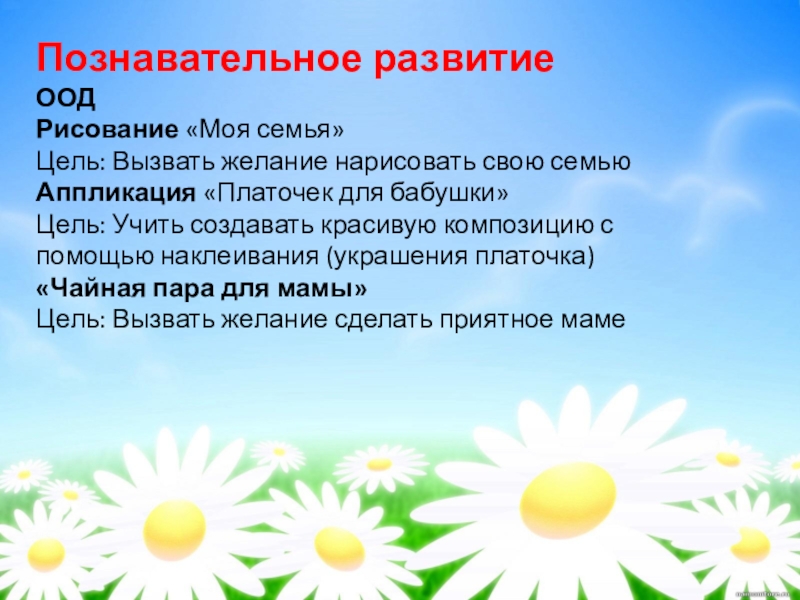 Познавательное развитие
ООД
Рисование «Моя семья»
Цель: Вызвать желание нарисовать свою семью
Аппликация «Платочек для бабушки»
Цель: Учить создавать красивую композицию с помощью наклеивания (украшения платочка)
«Чайная пара для мамы»
Цель: Вызвать желание сделать приятное маме